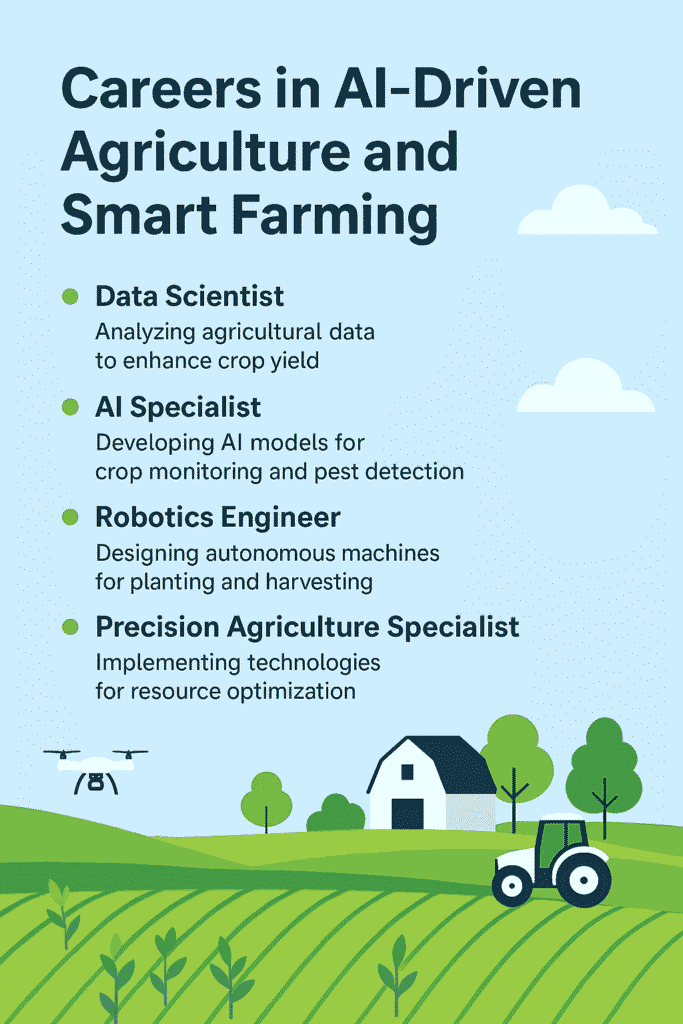 Careers in AI-Driven Agriculture and Smart Farming

Data Scientist
Analyzing agricultural data to enhance crop yield

AI Specialist
Developing AI models for crop monitoring and pest detection

Robotics Engineer
Designing autonomous machines for planting and harvesting

Precision Agriculture Specialist
Implementing technologies for resource optimization